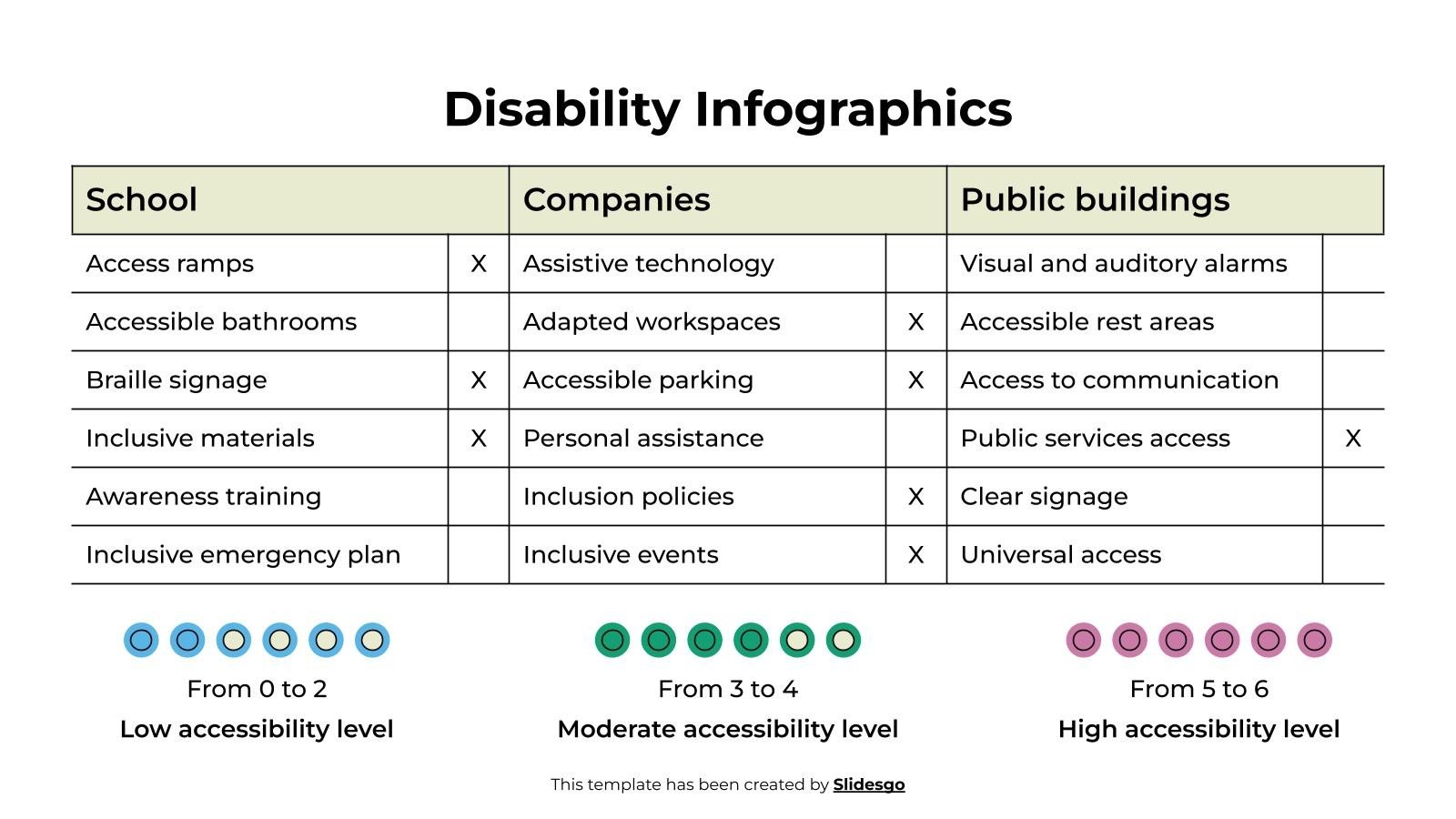 Disability Infographics

| School | | Companies | | Public buildings | |
|---|---|---|---|---|---|
| Access ramps | X | Assistive technology | | Visual and auditory alarms | |
| Accessible bathrooms | | Adapted workspaces | X | Accessible rest areas | |
| Braille signage | X | Accessible parking | X | Access to communication | |
| Inclusive materials | X | Personal assistance | | Public services access | X |
| Awareness training | | Inclusion policies | X | Clear signage | |
| Inclusive emergency plan | | Inclusive events | X | Universal access | |

From 0 to 2
Low accessibility level

From 3 to 4
Moderate accessibility level

From 5 to 6
High accessibility level

This template has been created by Slidesgo